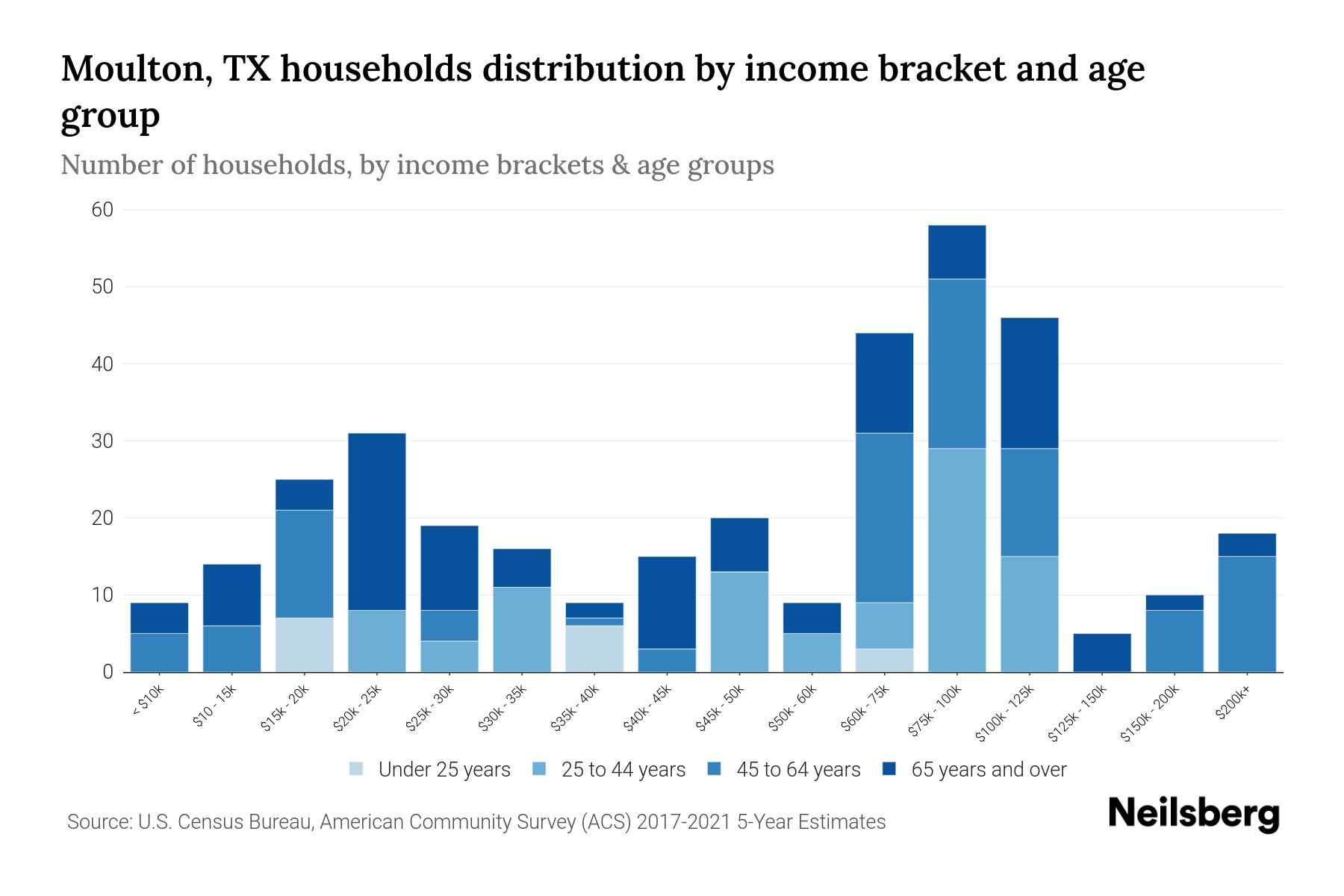 Moulton, TX households distribution by income bracket and age group

Number of households, by income brackets & age groups

60
50
40
30
20
10
0

< $10k
$10 - 15k
$15k - 20k
$20k - 25k
$25k - 30k
$30k - 35k
$35k - 40k
$40k - 45k
$45k - 50k
$50k - 60k
$60k - 75k
$75k - 100k
$100k - 125k
$125k - 150k
$150k - 200k
$200k+

Under 25 years
25 to 44 years
45 to 64 years
65 years and over

Source: U.S. Census Bureau, American Community Survey (ACS) 2017-2021 5-Year Estimates

Neilsberg